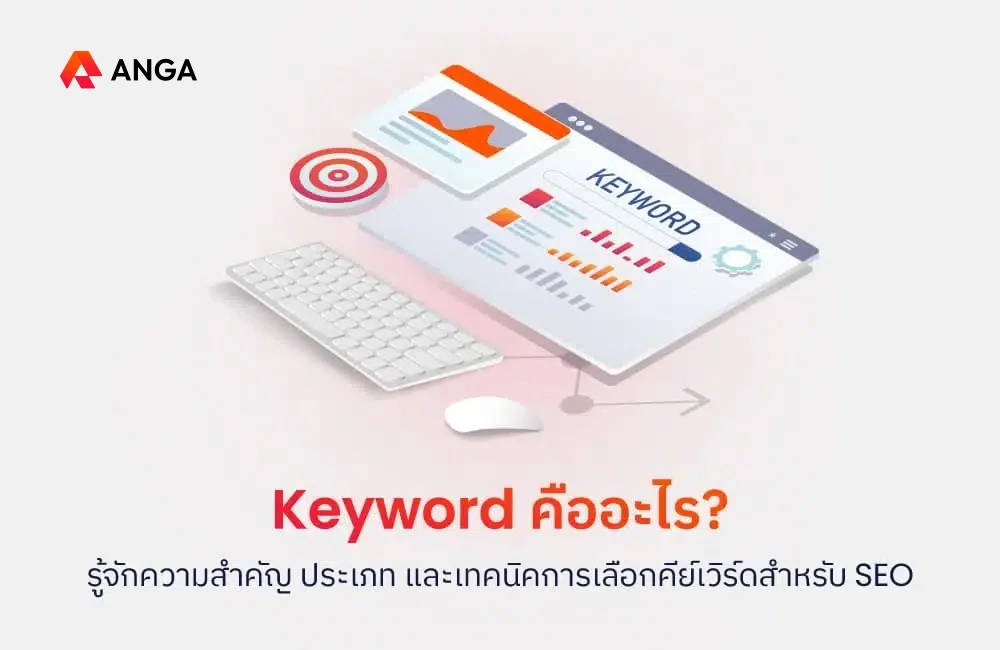 ANGA

KEYWORD

Keyword คืออะไร?

รู้จักความสำคัญ ประเภท และเทคนิคการเลือกคีย์เวิร์ดสำหรับ SEO